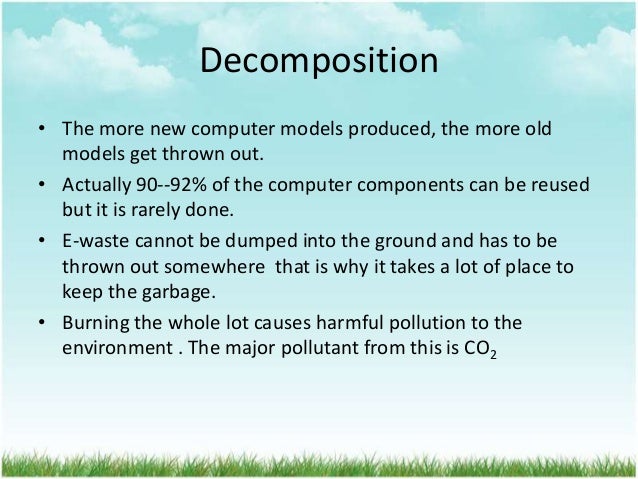 Decomposition

• The more new computer models produced, the more old models get thrown out.

• Actually 90--92% of the computer components can be reused but it is rarely done.

• E-waste cannot be dumped into the ground and has to be thrown out somewhere  that is why it takes a lot of place to keep the garbage.

• Burning the whole lot causes harmful pollution to the environment . The major pollutant from this is $CO_2$